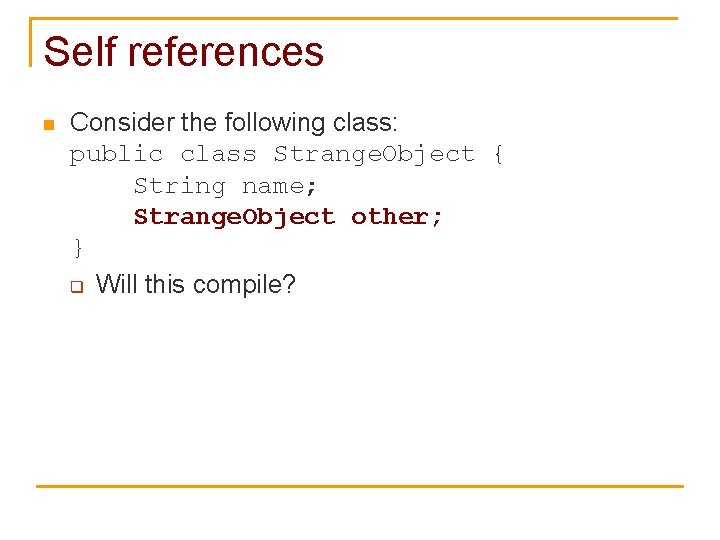 Self references

Consider the following class:
public class StrangeObject {
String name;
StrangeObject other;
}

Will this compile?